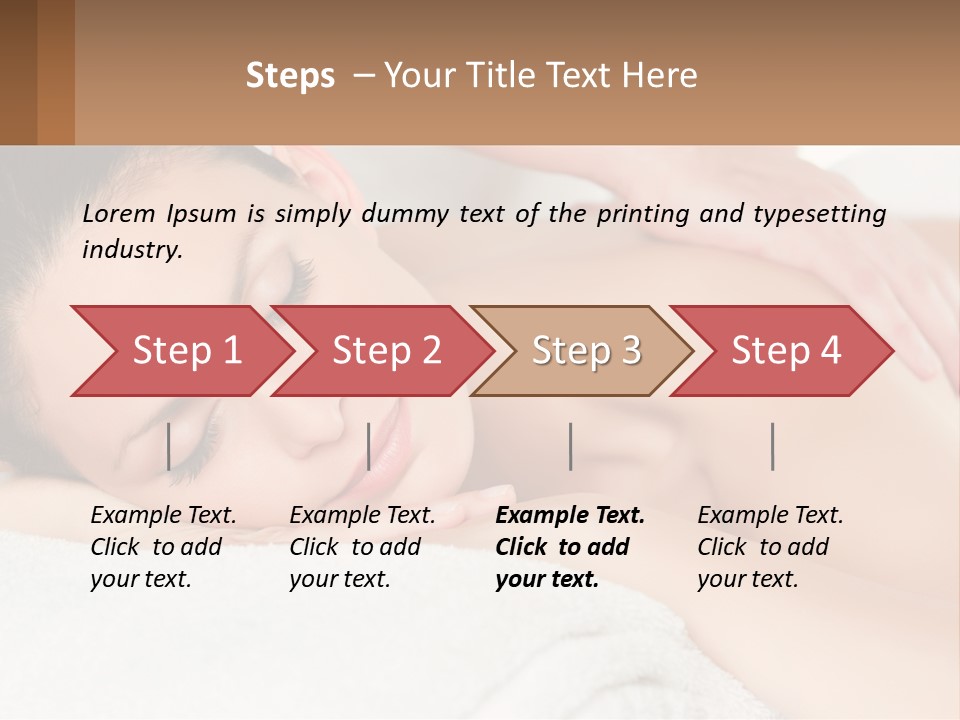 Steps – Your Title Text Here

Lorem Ipsum is simply dummy text of the printing and typesetting industry.

Step 1

Step 2

Step 3

Step 4

Example Text. Click to add your text.

Example Text. Click to add your text.

Example Text. Click to add your text.

Example Text. Click to add your text.